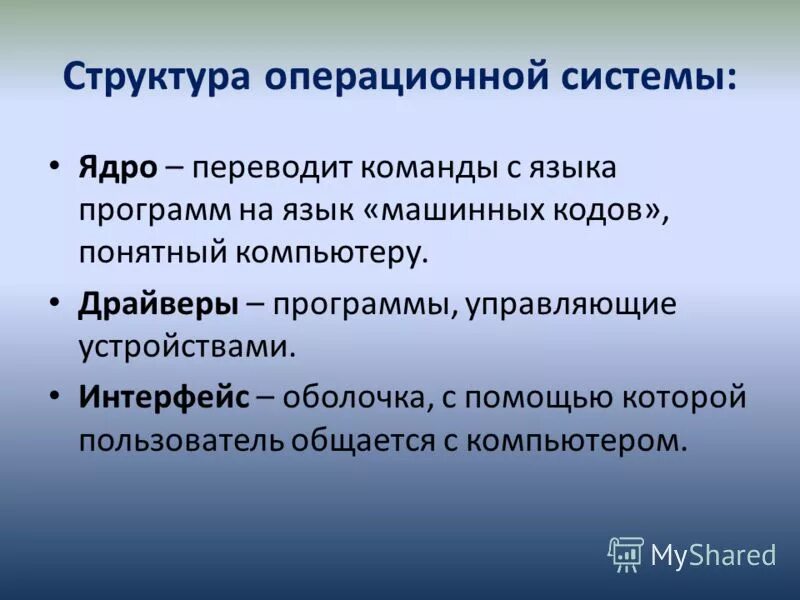 Структура операционной системы:

• Ядро – переводит команды с языка программ на язык «машинных кодов», понятный компьютеру.

• Драйверы – программы, управляющие устройствами.

• Интерфейс – оболочка, с помощью которой пользователь общается с компьютером.

MyShared